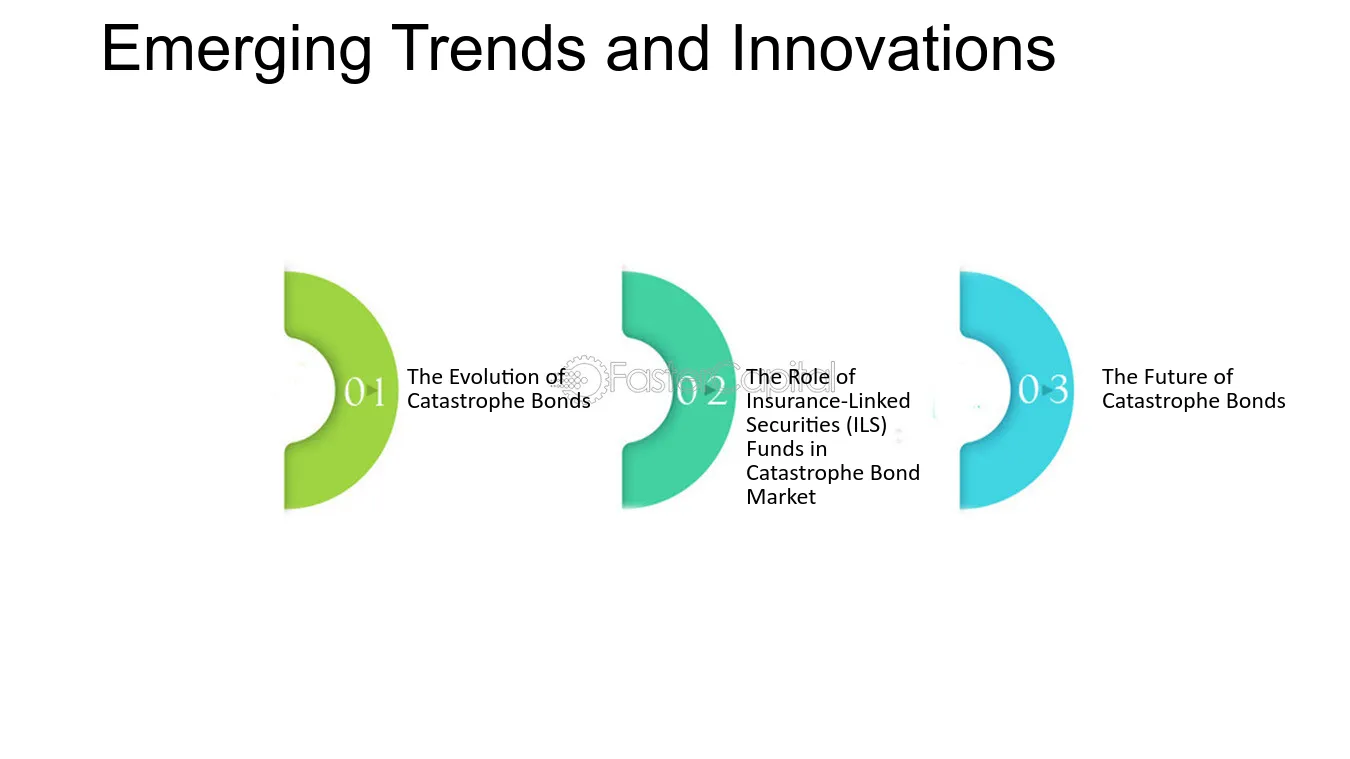 Emerging Trends and Innovations

01

The Evolution of Catastrophe Bonds

02

The Role of Insurance-Linked Securities (ILS) Funds in Catastrophe Bond Market

03

The Future of Catastrophe Bonds

FasterCapital